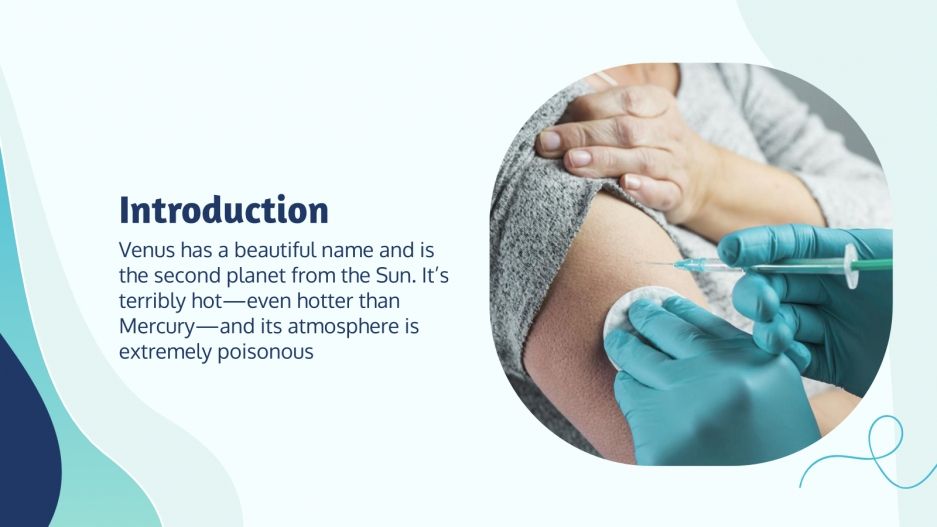 Introduction

Venus has a beautiful name and is the second planet from the Sun. It's terribly hot—even hotter than Mercury—and its atmosphere is extremely poisonous